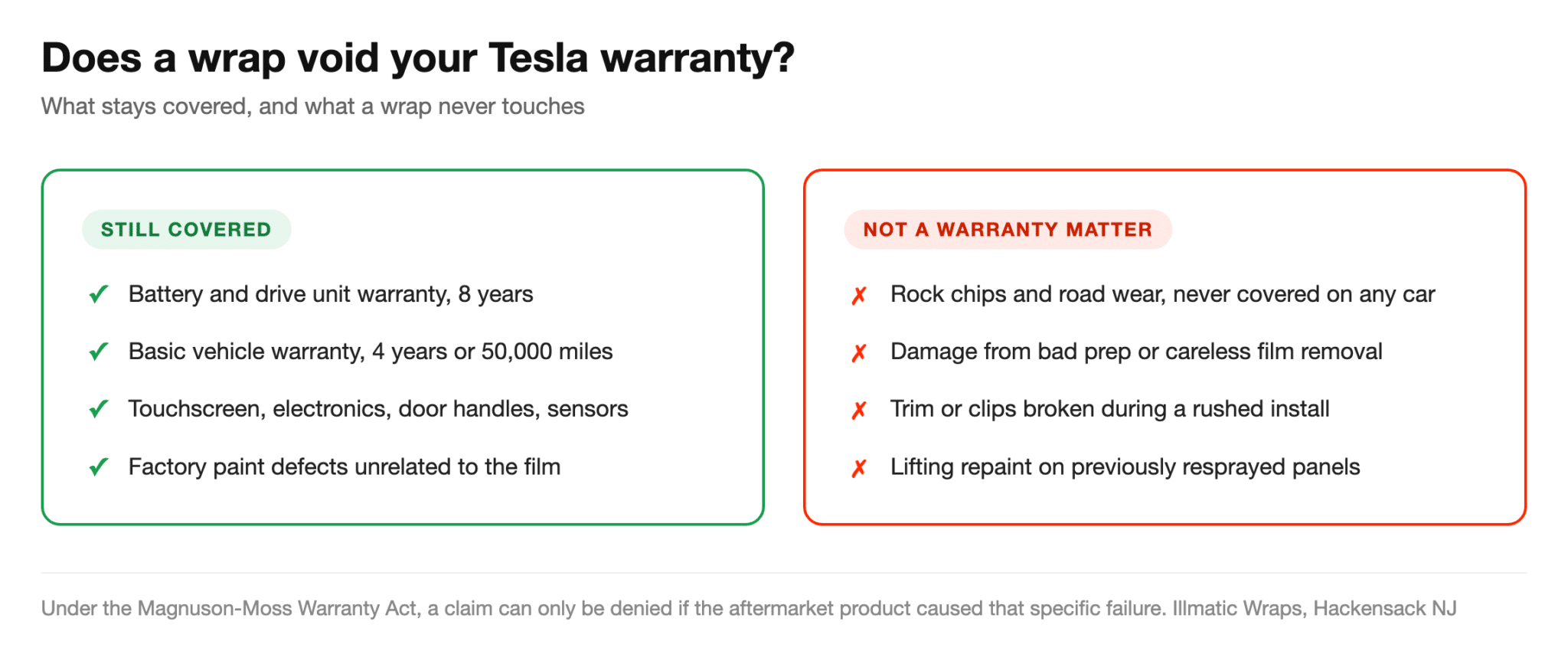 Does a wrap void your Tesla warranty?

What stays covered, and what a wrap never touches

STILL COVERED

✓ Battery and drive unit warranty, 8 years

✓ Basic vehicle warranty, 4 years or 50,000 miles

✓ Touchscreen, electronics, door handles, sensors

✓ Factory paint defects unrelated to the film

NOT A WARRANTY MATTER

✗ Rock chips and road wear, never covered on any car

✗ Damage from bad prep or careless film removal

✗ Trim or clips broken during a rushed install

✗ Lifting repaint on previously resprayed panels

Under the Magnuson-Moss Warranty Act, a claim can only be denied if the aftermarket product caused that specific failure. Illmatic Wraps, Hackensack NJ